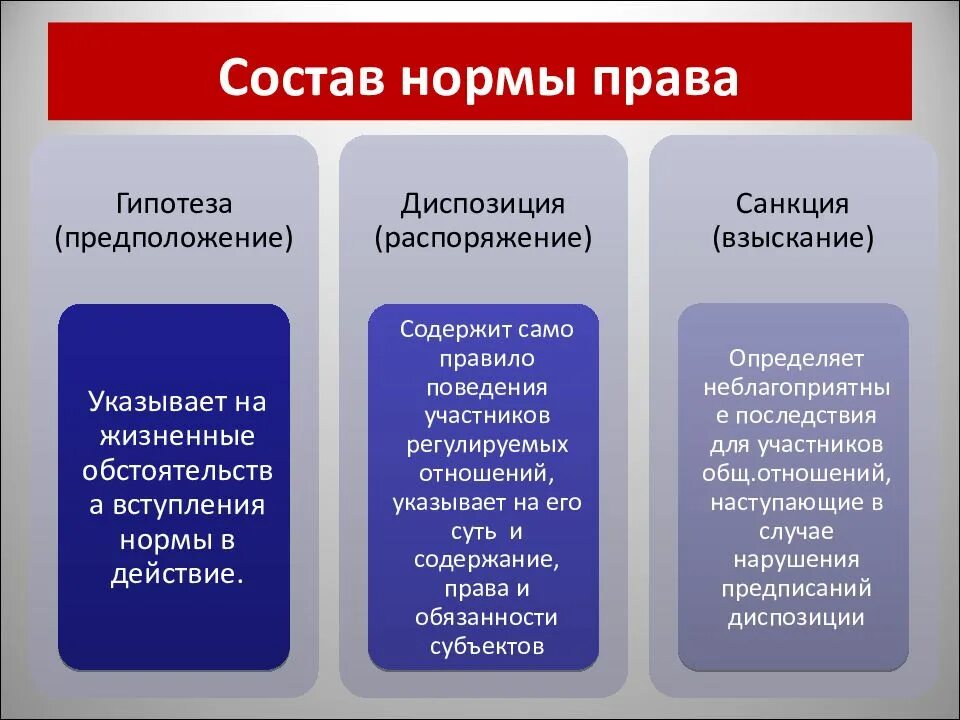 Состав нормы права

Гипотеза (предположение)

Указывает на жизненные обстоятельства вступления нормы в действие.

Диспозиция (распоряжение)

Содержит само правило поведения участников регулируемых отношений, указывает на его суть и содержание, права и обязанности субъектов

Санкция (взыскание)

Определяет неблагоприятные последствия для участников общ.отношений, наступающие в случае нарушения предписаний диспозиции